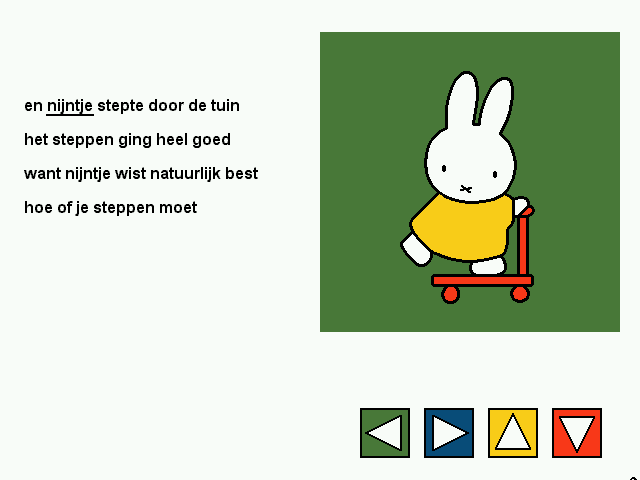 en nijntje stepte door de tuin

het steppen ging heel goed

want nijntje wist natuurlijk best

hoe of je steppen moet